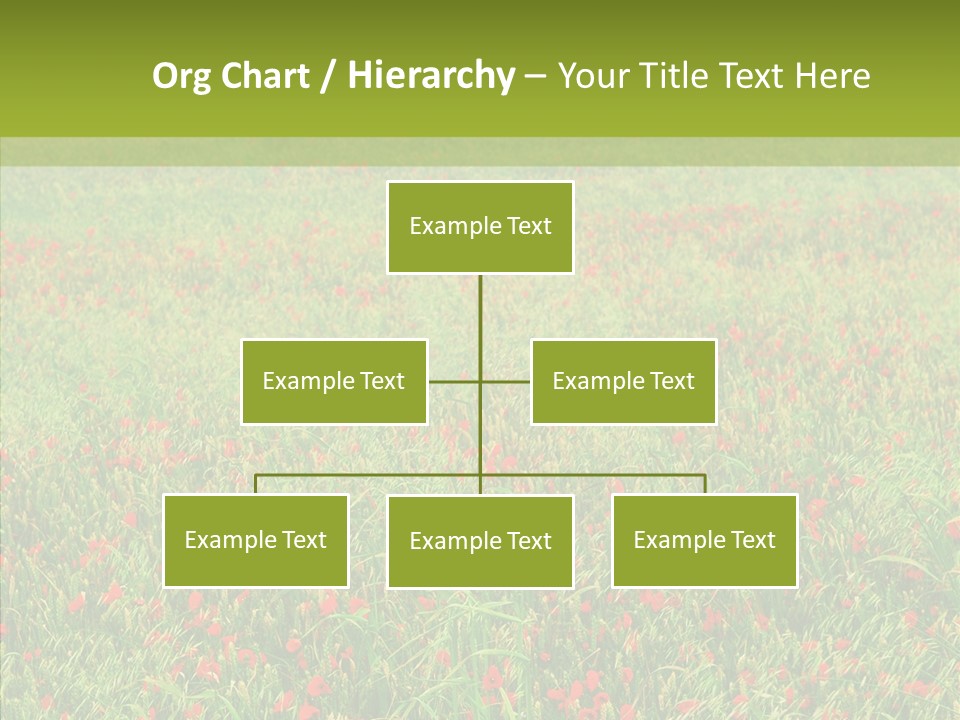 Org Chart / Hierarchy – Your Title Text Here

Example Text

Example Text

Example Text

Example Text

Example Text

Example Text